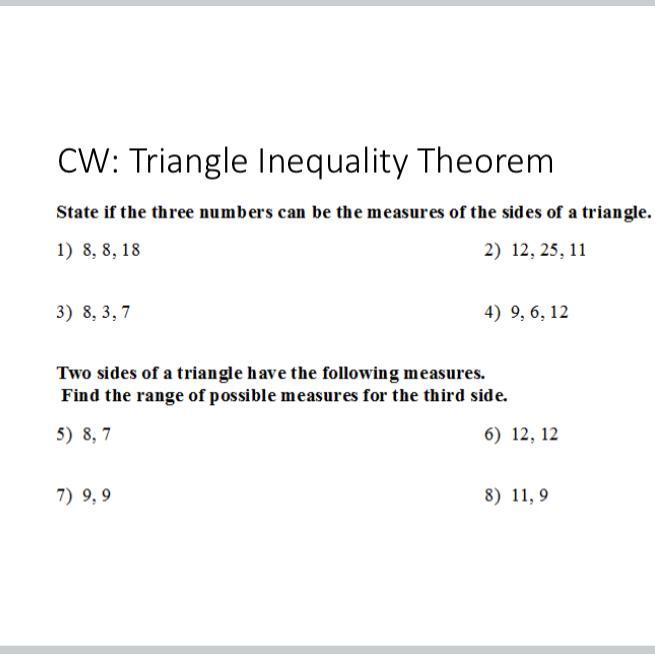 CW: Triangle Inequality Theorem

State if the three numbers can be the measures of the sides of a triangle.

1) 8, 8, 18

2) 12, 25, 11

3) 8, 3, 7

4) 9, 6, 12

Two sides of a triangle have the following measures.
Find the range of possible measures for the third side.

5) 8, 7

6) 12, 12

7) 9, 9

8) 11, 9